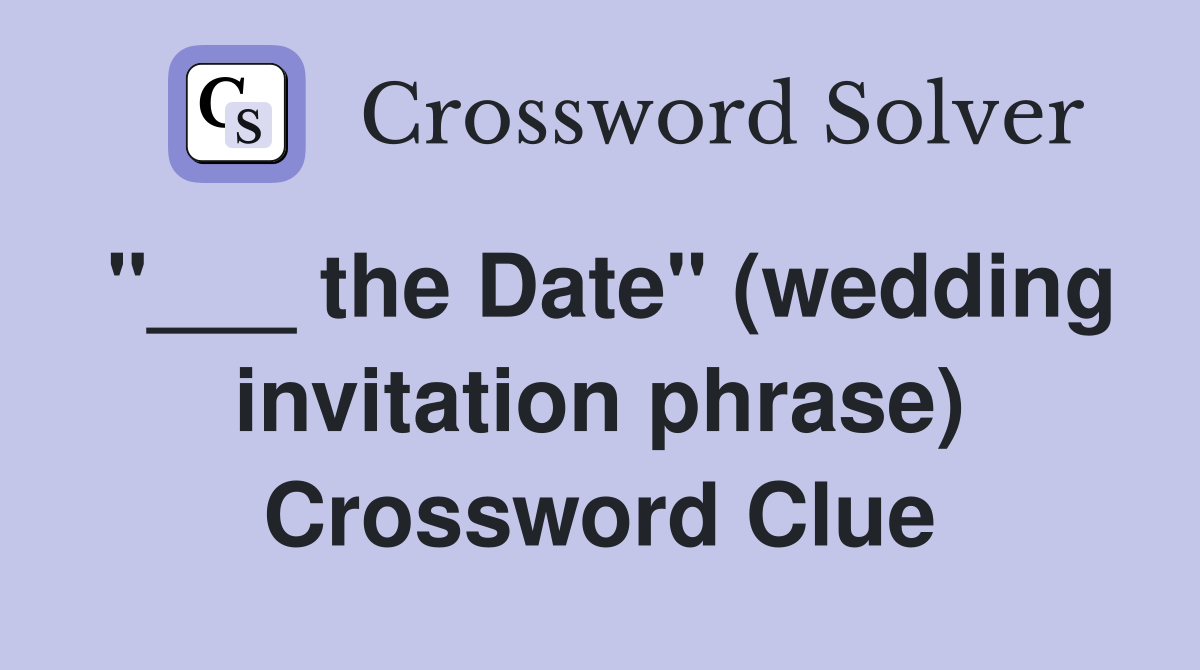 CS Crossword Solver

"___ the Date" (wedding invitation phrase) Crossword Clue